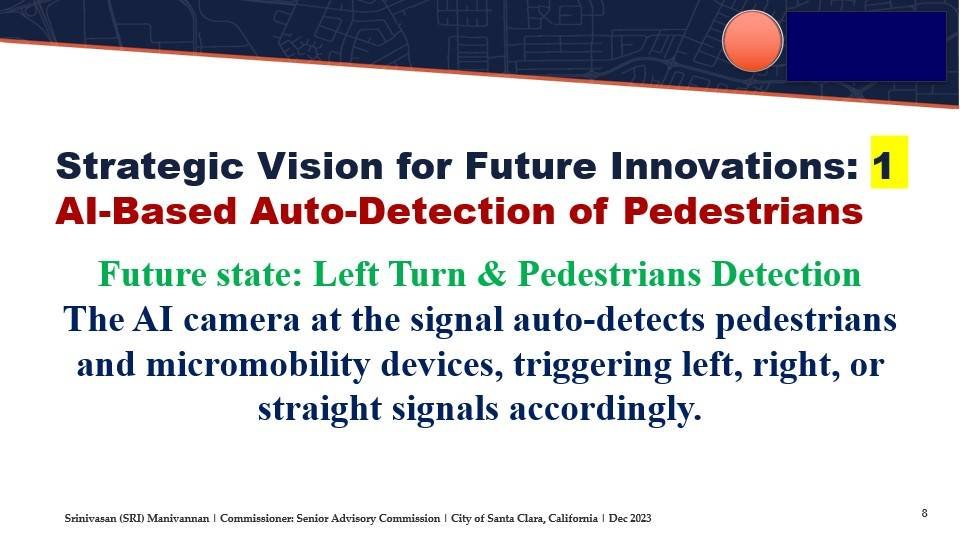 Strategic Vision for Future Innovations: 1
AI-Based Auto-Detection of Pedestrians

Future state: Left Turn & Pedestrians Detection
The AI camera at the signal auto-detects pedestrians and micromobility devices, triggering left, right, or straight signals accordingly.

Srinivasan (SRI) Manivannan | Commissioner: Senior Advisory Commission | City of Santa Clara, California | Dec 2023

8